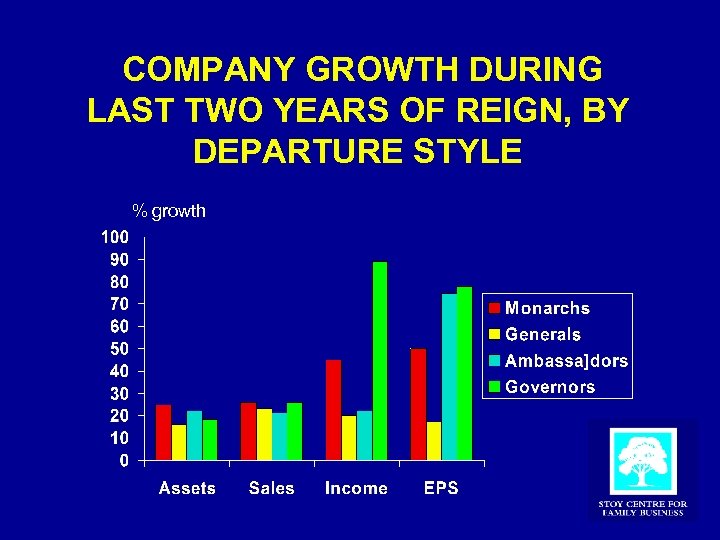 COMPANY GROWTH DURING LAST TWO YEARS OF REIGN, BY DEPARTURE STYLE

% growth

100
90
80
70
60
50
40
30
20
10
0

Assets Sales Income EPS

Monarchs
Generals
Ambassa]dors
Governors

STOY CENTRE FOR FAMILY BUSINESS